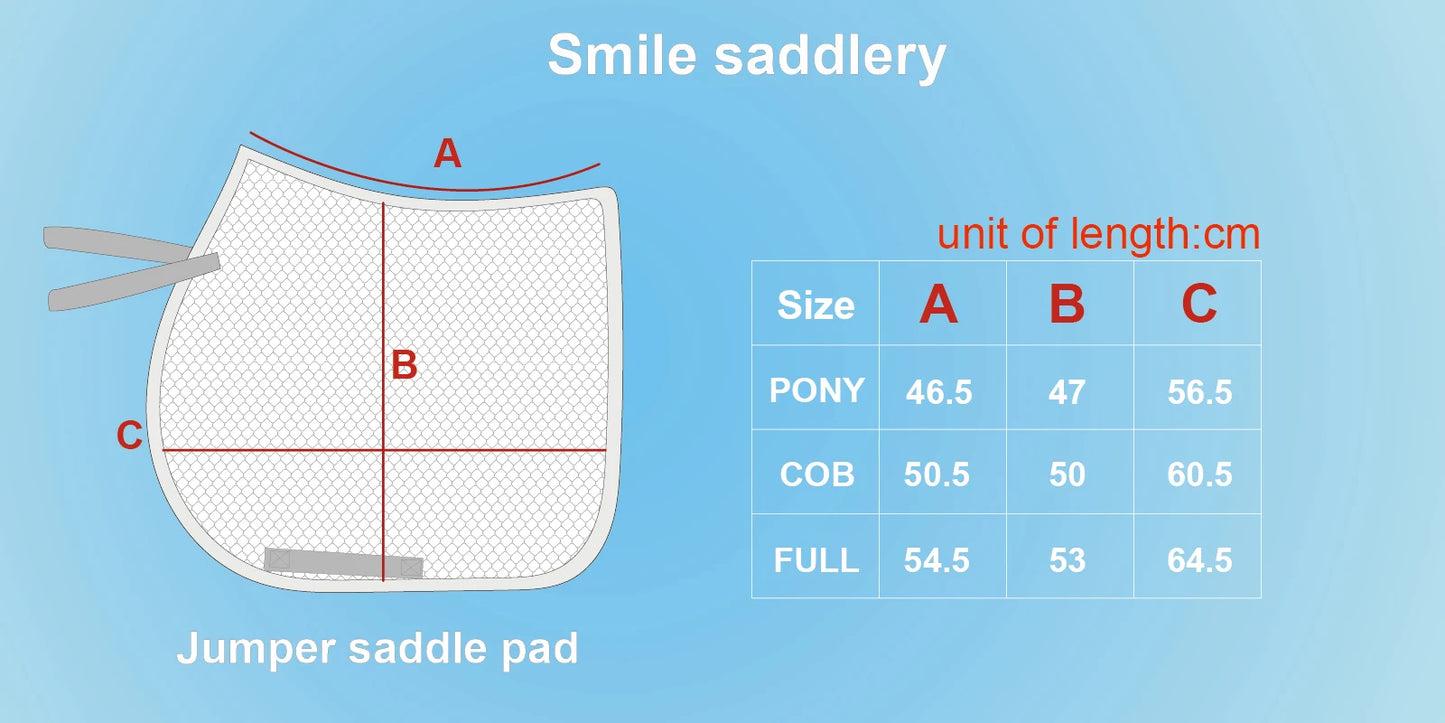 Smile saddlery

A

B

C

Jumper saddle pad

unit of length:cm

| Size | A | B | C |
|---|---|---|---|
| PONY | 46.5 | 47 | 56.5 |
| COB | 50.5 | 50 | 60.5 |
| FULL | 54.5 | 53 | 64.5 |